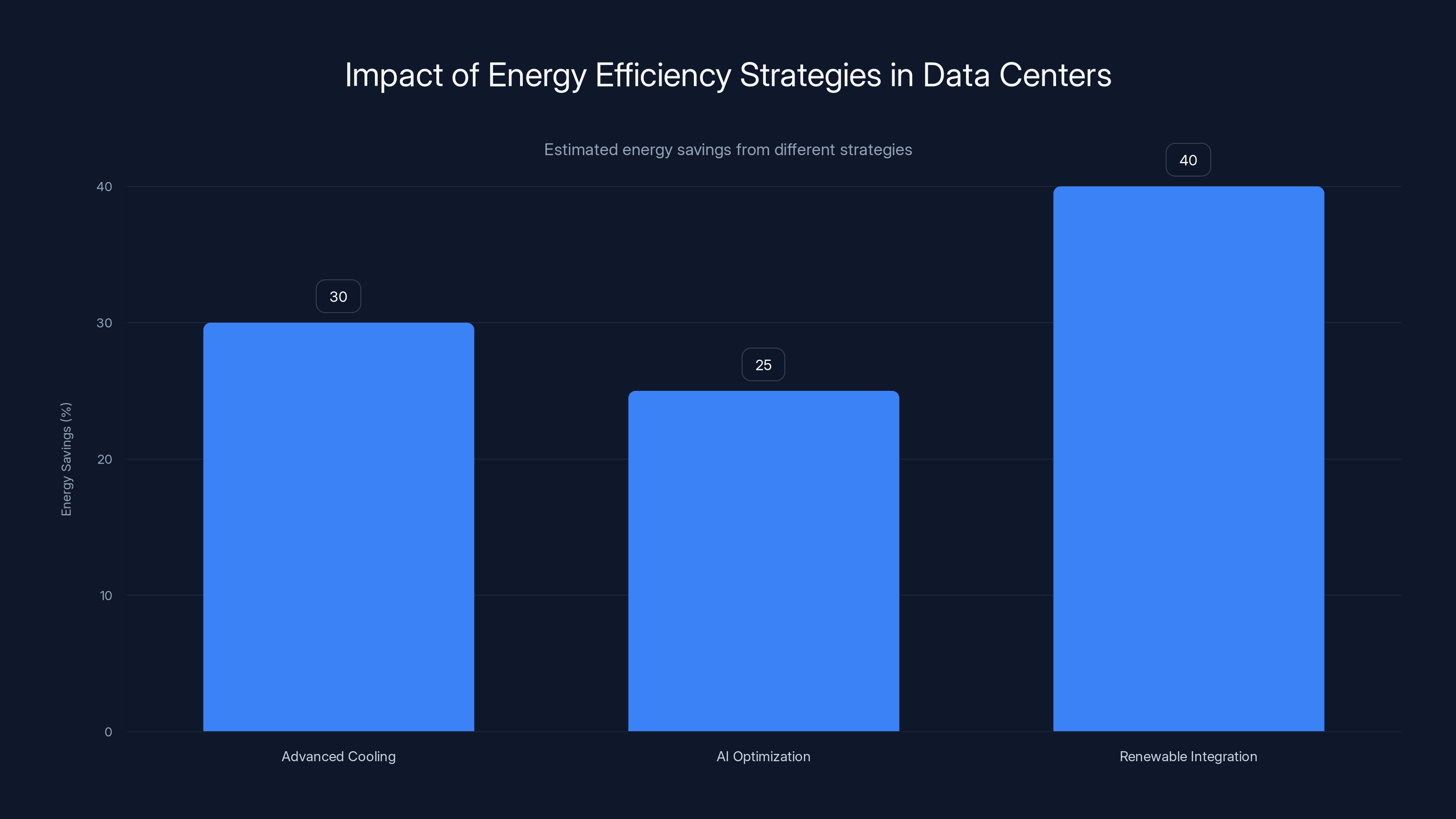 Impact of Energy Efficiency Strategies in Data Centers

Estimated energy savings from different strategies

Energy Savings (%)

40
30
20
10
0

30
25
40

Advanced Cooling
AI Optimization
Renewable Integration